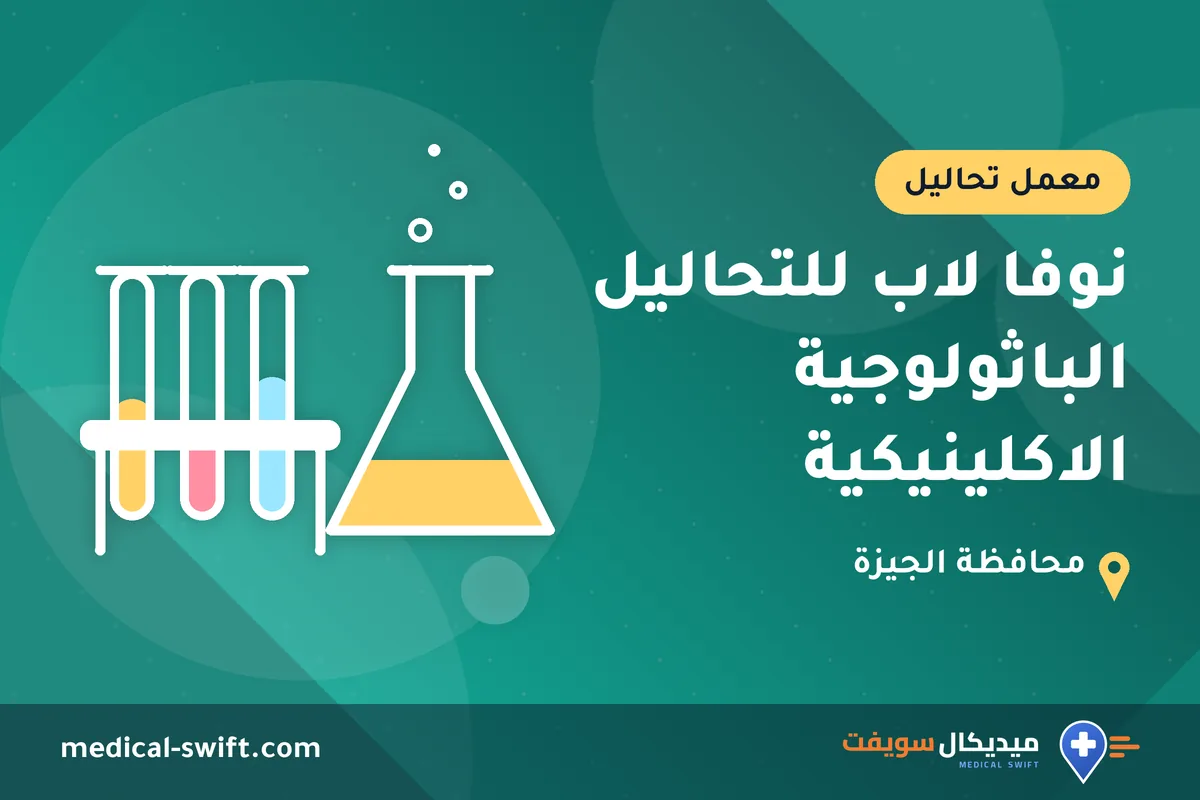 معمل تحاليل

نوفا لاب للتحاليل الباثولوجية الاكلينيكية

محافظة الجيزة

ميديكال سويفت
MEDICAL SWIFT

medical-swift.com